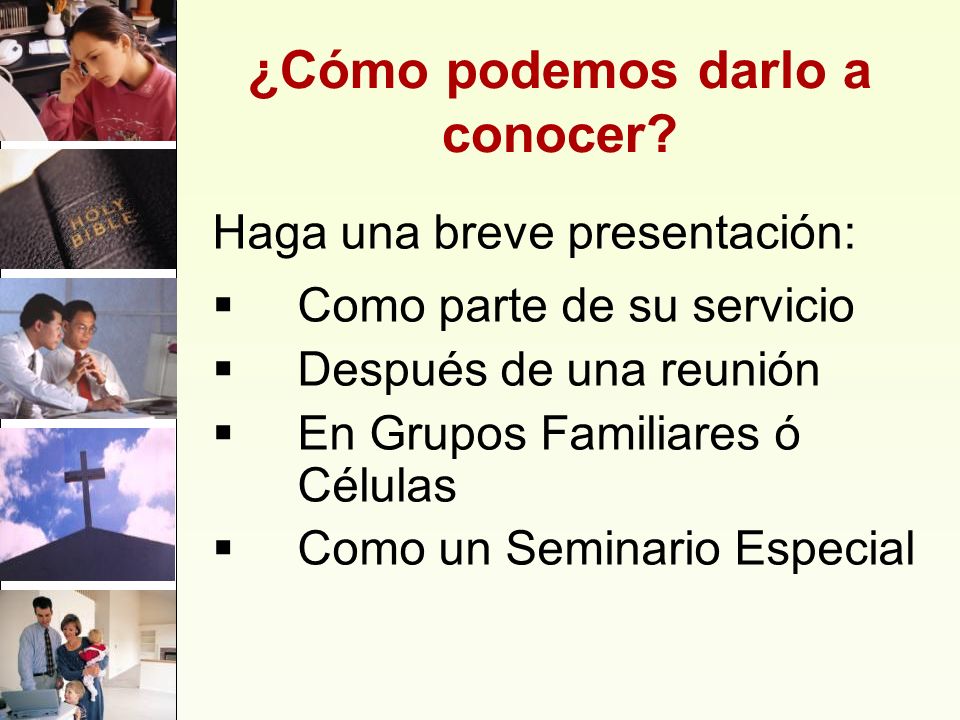 HOLY BIBLE

¿Cómo podemos darlo a conocer?

Haga una breve presentación:

▪ Como parte de su servicio
▪ Después de una reunión
▪ En Grupos Familiares ó Células
▪ Como un Seminario Especial